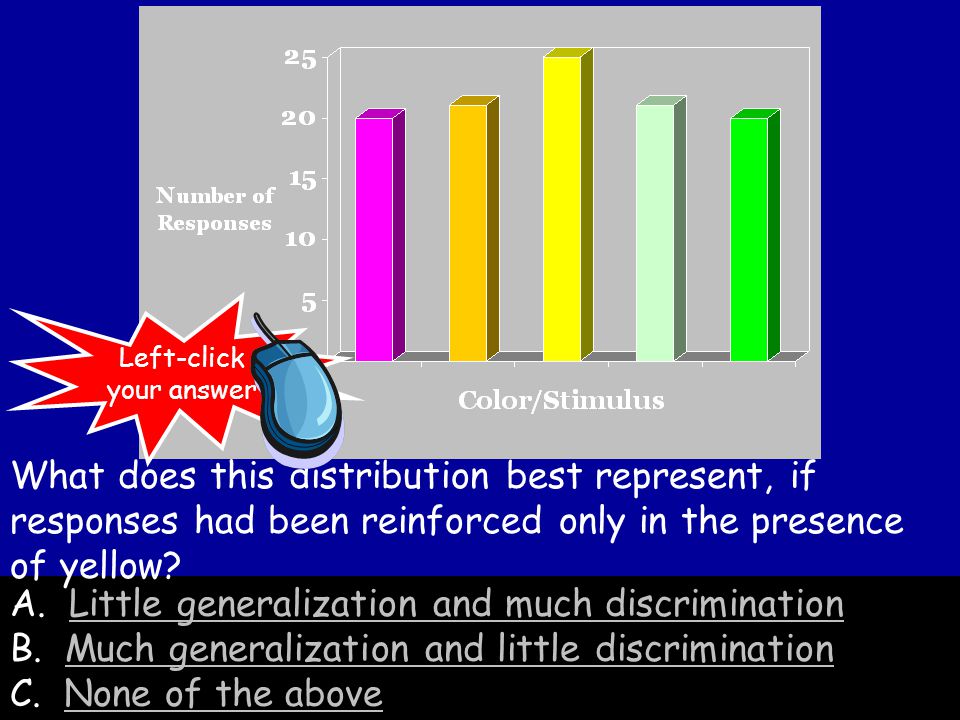 25
20
15
10
5

Number of Responses

Color/Stimulus

Left-click your answer

What does this distribution best represent, if responses had been reinforced only in the presence of yellow?

A. Little generalization and much discrimination
B. Much generalization and little discrimination
C. None of the above